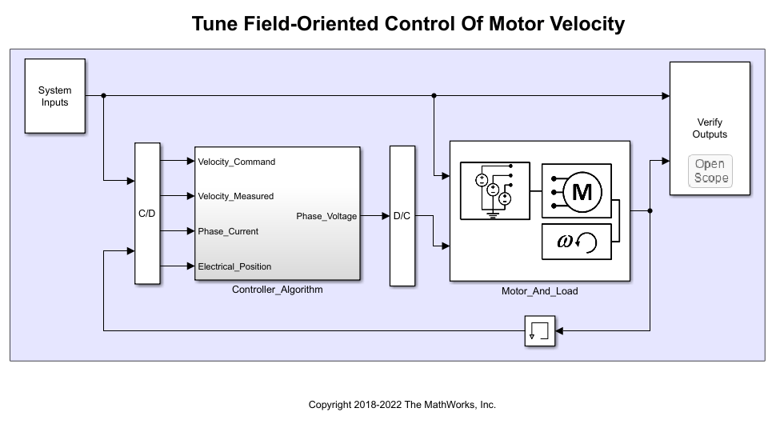 Tune Field-Oriented Control Of Motor Velocity

System Inputs

C/D

Velocity_Command

Velocity_Measured

Phase_Current

Electrical_Position

Phase_Voltage

Controller_Algorithm

D/C

M

$\omega$

Motor_And_Load

Verify Outputs

Open Scope

Copyright 2018-2022 The MathWorks, Inc.